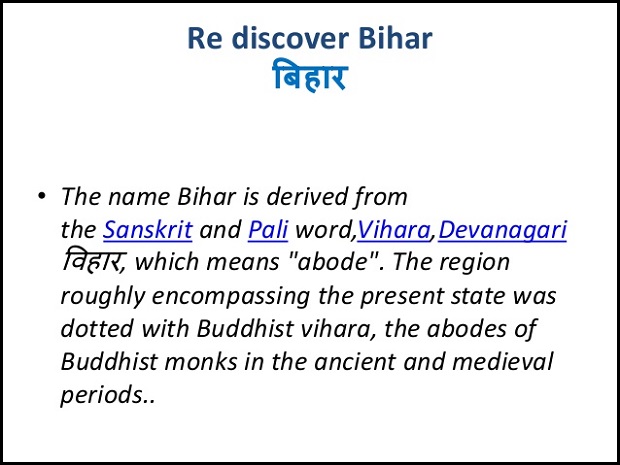 Re discover Bihar
बिहार

• The name Bihar is derived from the Sanskrit and Pali word,Vihara,Devanagari विहार, which means "abode". The region roughly encompassing the present state was dotted with Buddhist vihara, the abodes of Buddhist monks in the ancient and medieval periods..